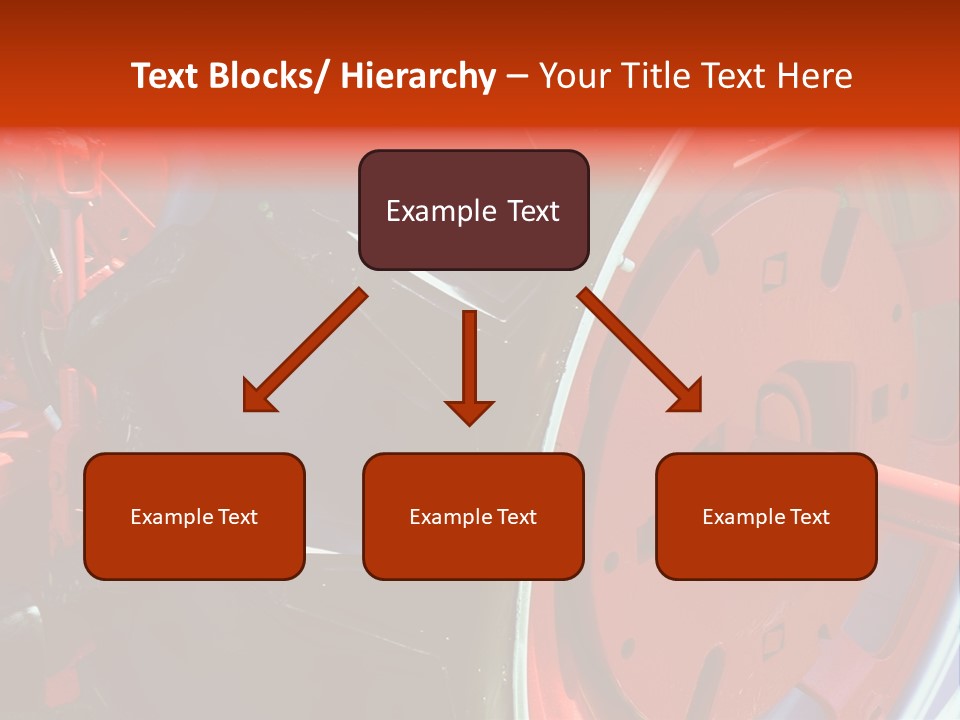 Text Blocks/ Hierarchy – Your Title Text Here

Example Text

Example Text

Example Text

Example Text